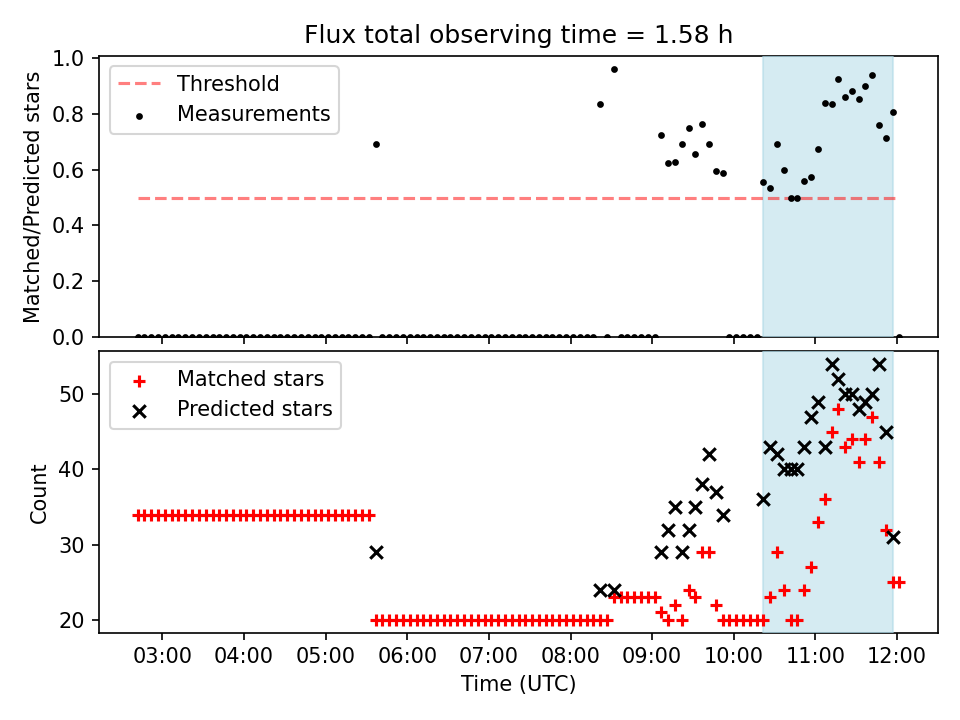 Flux total observing time = 1.58 h

Threshold
Measurements

Matched/Predicted stars

1.0
0.8
0.6
0.4
0.2
0.0

Matched stars
Predicted stars

Count

50
40
30
20

03:00 04:00 05:00 06:00 07:00 08:00 09:00 10:00 11:00 12:00

Time (UTC)